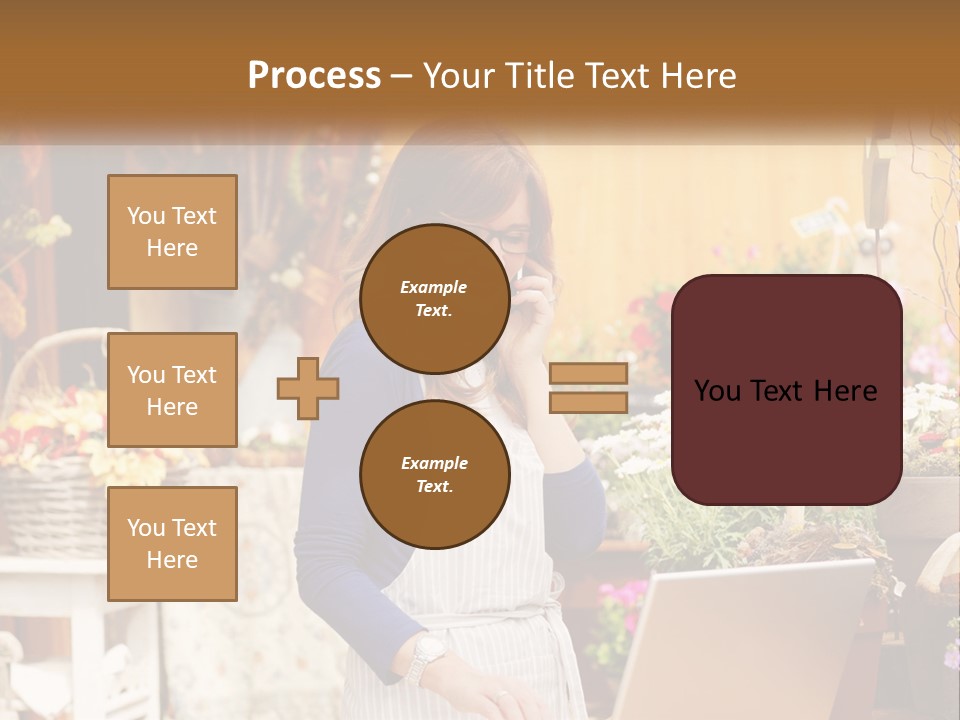 Process – Your Title Text Here

You Text Here

You Text Here

You Text Here

Example Text.

Example Text.

You Text Here